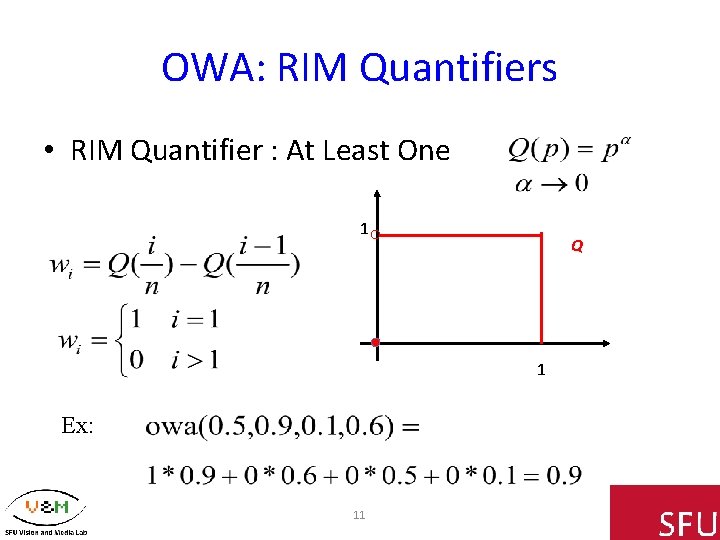 OWA: RIM Quantifiers

• RIM Quantifier : At Least One

$Q(p) = p^{\alpha}$
$\alpha \to 0$

$w_i = Q(\frac{i}{n}) - Q(\frac{i-1}{n})$

$w_i = \begin{cases} 1 & i = 1 \\ 0 & i > 1 \end{cases}$

1

Q

1

Ex: $\text{owa}(0.5, 0.9, 0.1, 0.6) =$

$1 * 0.9 + 0 * 0.6 + 0 * 0.5 + 0 * 0.1 = 0.9$

V&M
SFU Vision and Media Lab

11

SFU